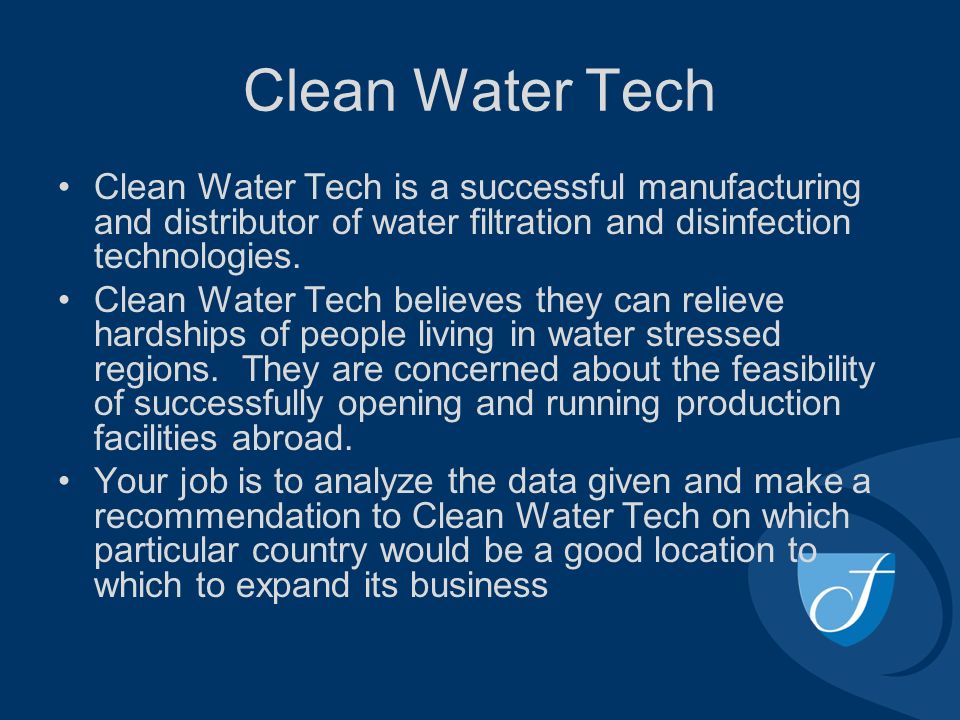 Clean Water Tech

• Clean Water Tech is a successful manufacturing and distributor of water filtration and disinfection technologies.
• Clean Water Tech believes they can relieve hardships of people living in water stressed regions. They are concerned about the feasibility of successfully opening and running production facilities abroad.
• Your job is to analyze the data given and make a recommendation to Clean Water Tech on which particular country would be a good location to which to expand its business